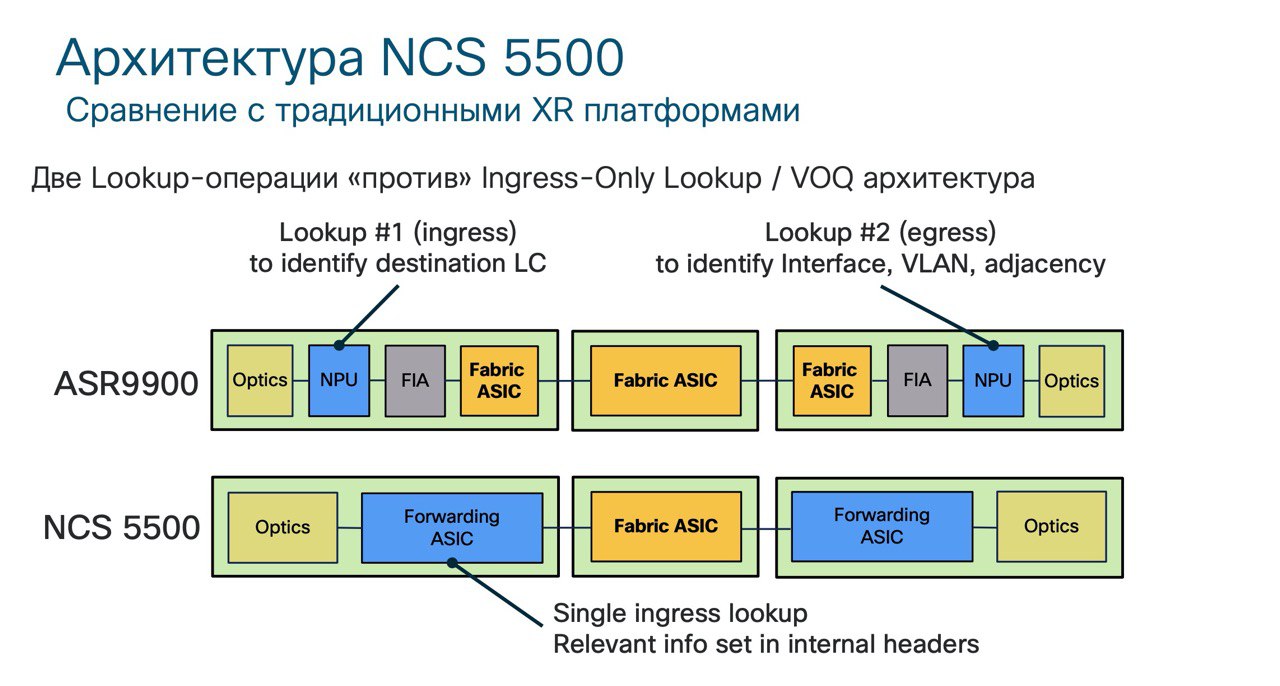 Архитектура NCS 5500

Сравнение с традиционными XR платформами

Две Lookup-операции «против» Ingress-Only Lookup / VOQ архитектура

Lookup #1 (ingress)
to identify destination LC

Lookup #2 (egress)
to identify Interface, VLAN, adjacency

ASR9900

Optics NPU FIA Fabric ASIC Fabric ASIC Fabric ASIC FIA NPU Optics

NCS 5500

Optics Forwarding ASIC Fabric ASIC Forwarding ASIC Optics

Single ingress lookup
Relevant info set in internal headers